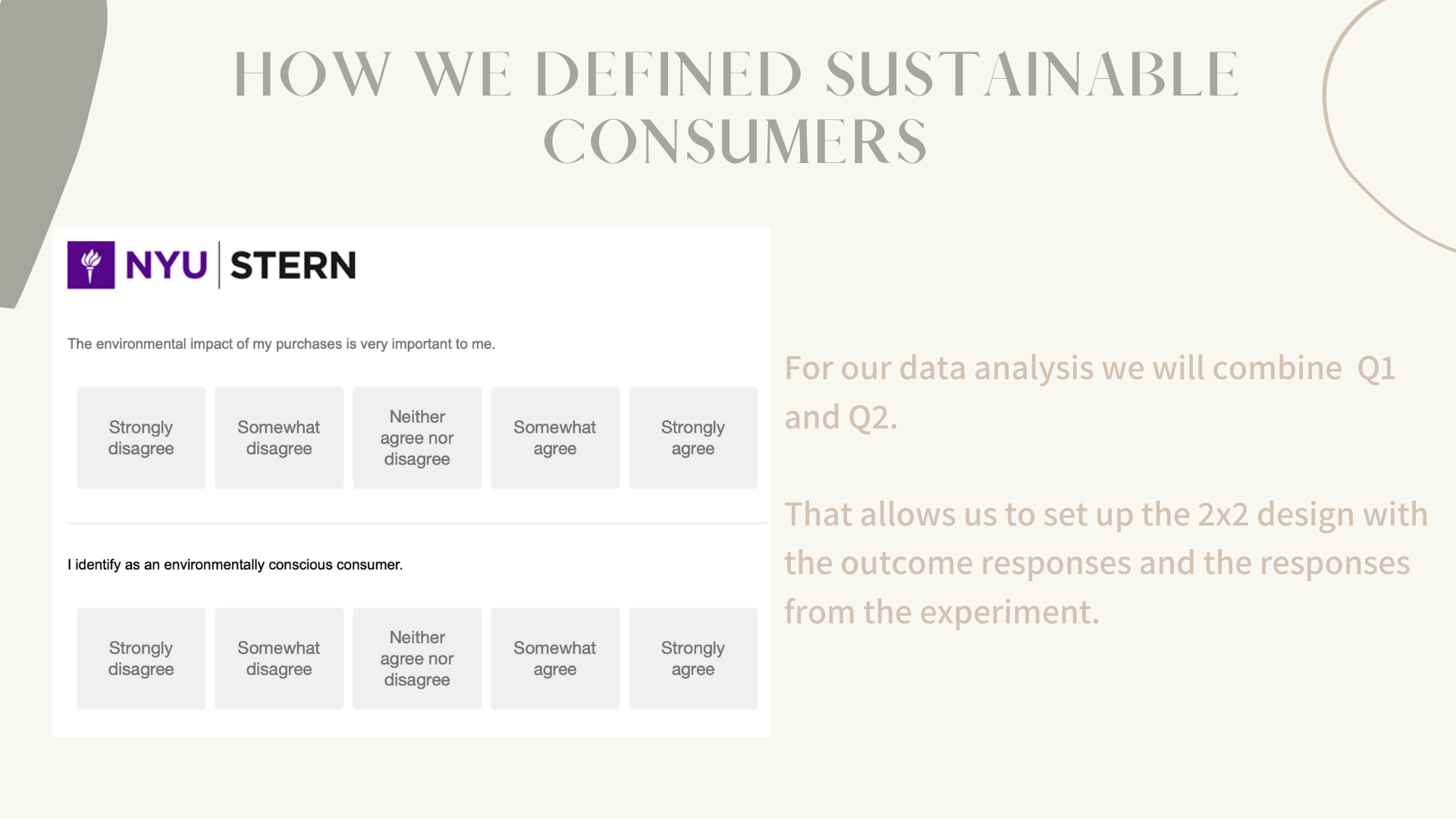 HOW WE DEFINED SUSTAINABLE CONSUMERS

NYU STERN

The environmental impact of my purchases is very important to me.

Strongly disagree

Somewhat disagree

Neither agree nor disagree

Somewhat agree

Strongly agree

I identify as an environmentally conscious consumer.

Strongly disagree

Somewhat disagree

Neither agree nor disagree

Somewhat agree

Strongly agree

For our data analysis we will combine Q1 and Q2.

That allows us to set up the 2x2 design with the outcome responses and the responses from the experiment.